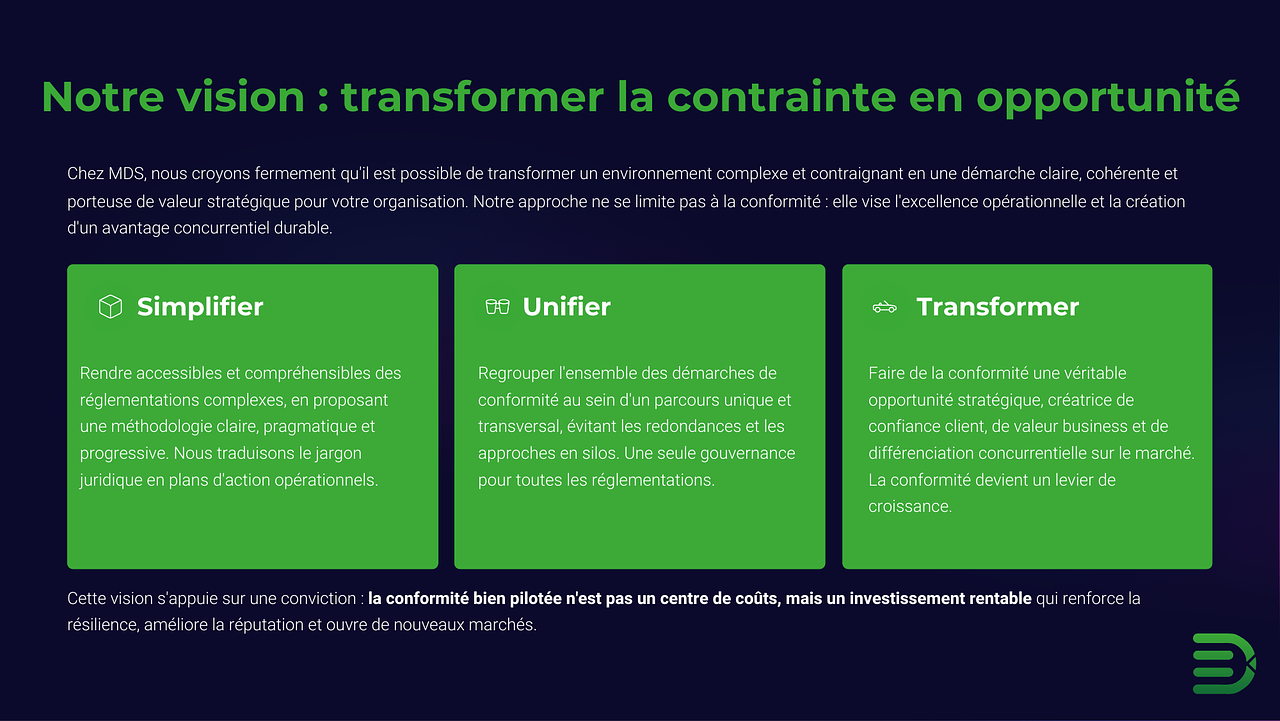 Notre vision : transformer la contrainte en opportunité

Chez MDS, nous croyons fermement qu'il est possible de transformer un environnement complexe et contraignant en une démarche claire, cohérente et porteuse de valeur stratégique pour votre organisation. Notre approche ne se limite pas à la conformité : elle vise l'excellence opérationnelle et la création d'un avantage concurrentiel durable.

Simplifier

Rendre accessibles et compréhensibles des réglementations complexes, en proposant une méthodologie claire, pragmatique et progressive. Nous traduisons le jargon juridique en plans d'action opérationnels.

Unifier

Regrouper l'ensemble des démarches de conformité au sein d'un parcours unique et transversal, évitant les redondances et les approches en silos. Une seule gouvernance pour toutes les réglementations.

Transformer

Faire de la conformité une véritable opportunité stratégique, créatrice de confiance client, de valeur business et de différenciation concurrentielle sur le marché. La conformité devient un levier de croissance.

Cette vision s'appuie sur une conviction : la conformité bien pilotée n'est pas un centre de coûts, mais un investissement rentable qui renforce la résilience, améliore la réputation et ouvre de nouveaux marchés.